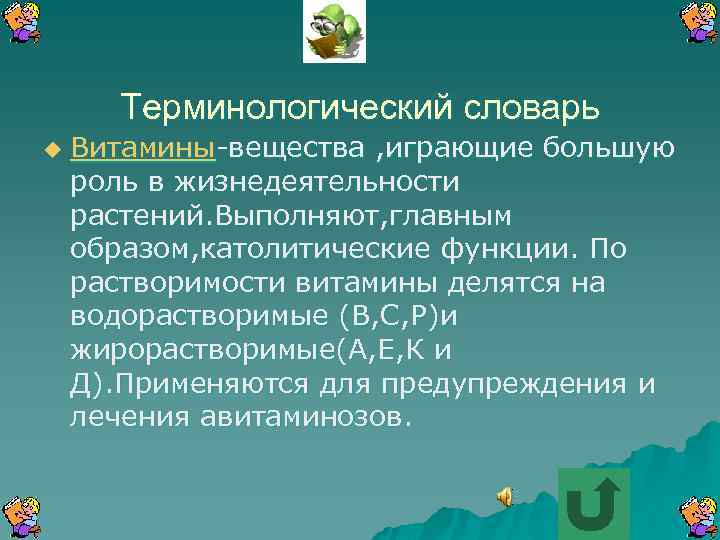 Терминологический словарь

Витамины-вещества ,играющие большую роль в жизнедеятельности растений.Выполняют,главным образом,католитические функции. По растворимости витамины делятся на водорастворимые (В,С,Р)и жирорастворимые(А,Е,К и Д).Применяются для предупреждения и лечения авитаминозов.